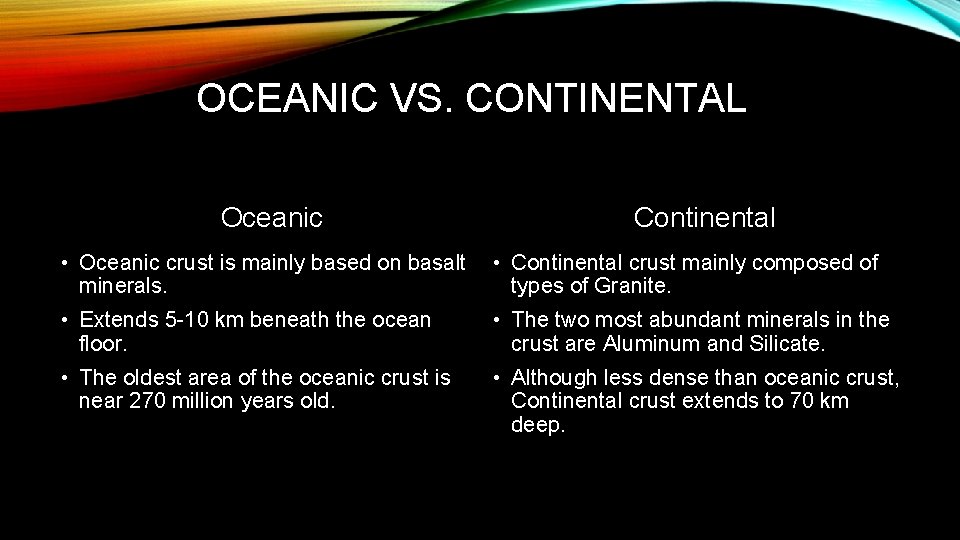 OCEANIC VS. CONTINENTAL

Oceanic

• Oceanic crust is mainly based on basalt minerals.
• Extends 5-10 km beneath the ocean floor.
• The oldest area of the oceanic crust is near 270 million years old.

Continental

• Continental crust mainly composed of types of Granite.
• The two most abundant minerals in the crust are Aluminum and Silicate.
• Although less dense than oceanic crust, Continental crust extends to 70 km deep.